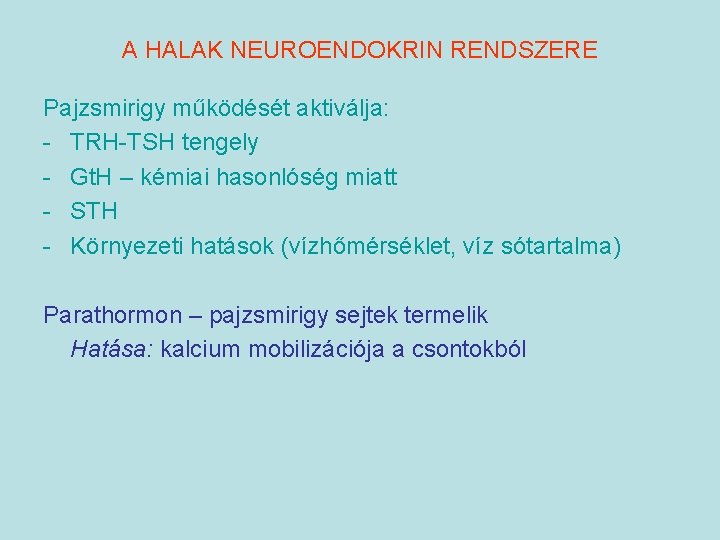 A HALAK NEUROENDOKRIN RENDSZERE

Pajzsmirigy működését aktiválja:
- TRH-TSH tengely
- GtH – kémiai hasonlóség miatt
- STH
- Környezeti hatások (vízhőmérséklet, víz sótartalma)

Parathormon – pajzsmirigy sejtek termelik
Hatása: kalcium mobilizációja a csontokból